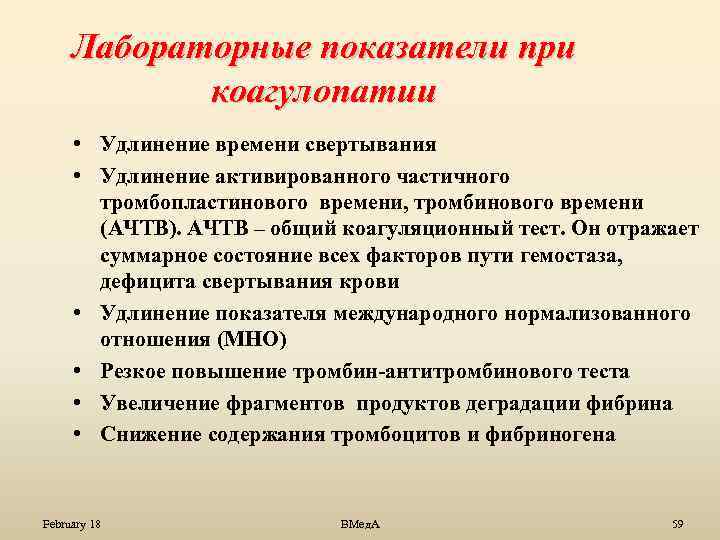 Лабораторные показатели при коагулопатии

• Удлинение времени свертывания
• Удлинение активированного частичного тромбопластинового времени, тромбинового времени (АЧТВ). АЧТВ – общий коагуляционный тест. Он отражает суммарное состояние всех факторов пути гемостаза, дефицита свертывания крови
• Удлинение показателя международного нормализованного отношения (МНО)
• Резкое повышение тромбин-антитромбинового теста
• Увеличение фрагментов продуктов деградации фибрина
• Снижение содержания тромбоцитов и фибриногена

February 18
ВМедА
59